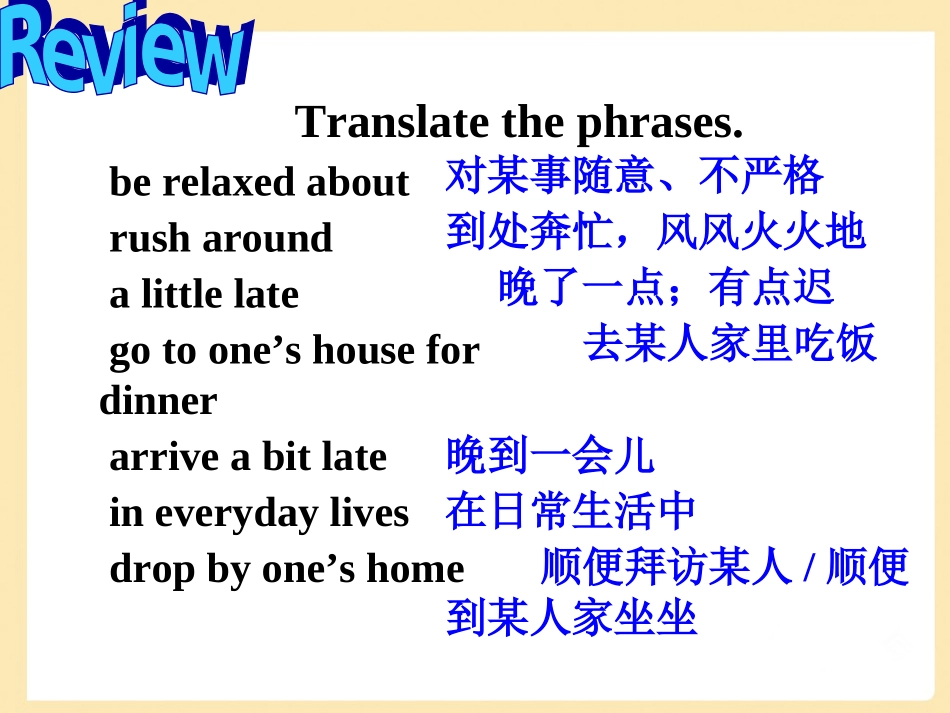 Review

Translate the phrases.

be relaxed about 对某事随意、不严格

rush around 到处奔忙，风风火火地

a little late 晚了一点；有点迟

go to one’s house for dinner 去某人家里吃饭

arrive a bit late 晚到一会儿

in everyday lives 在日常生活中

drop by one’s home 顺便拜访某人 / 顺便到某人家坐坐